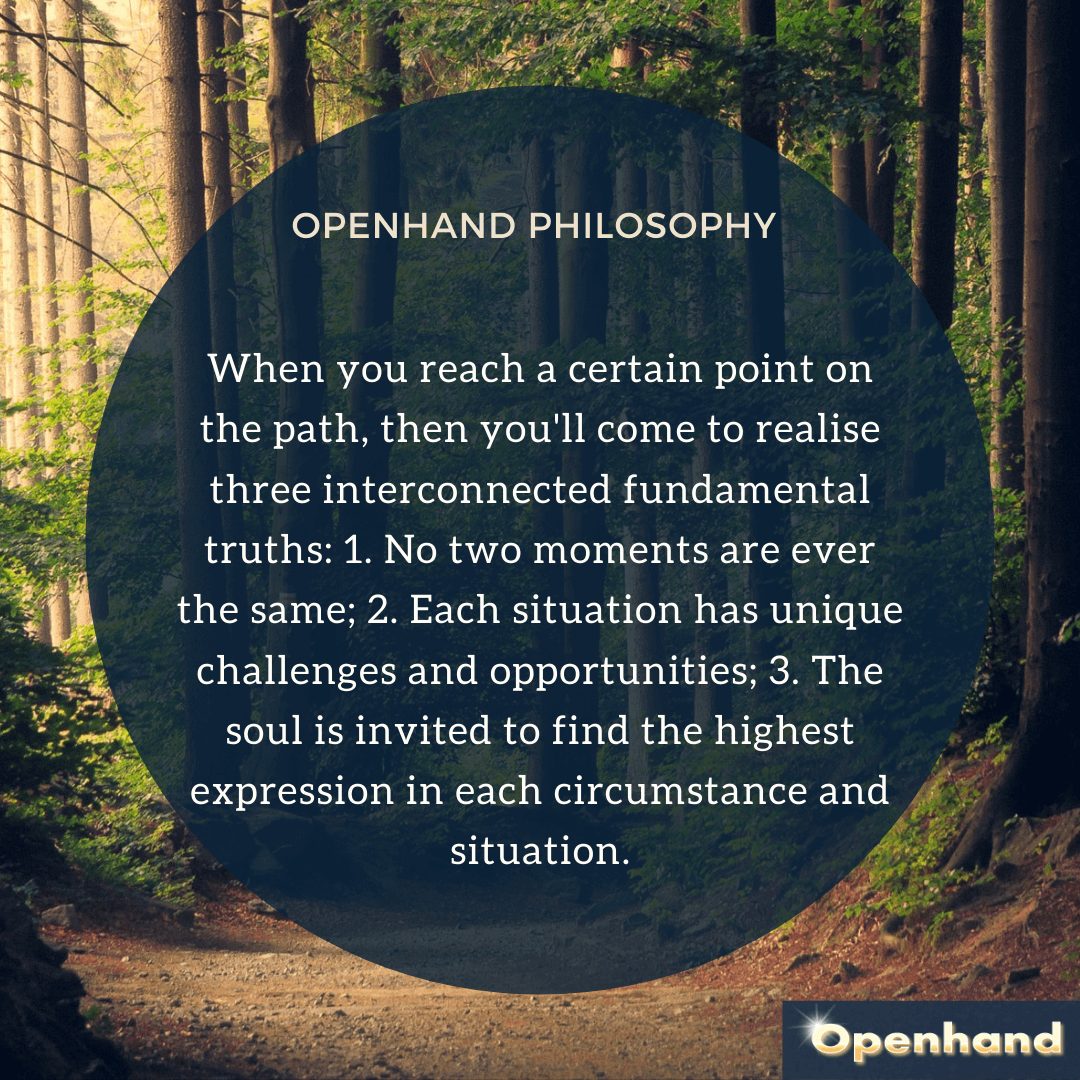 OPENHAND PHILOSOPHY

When you reach a certain point on the path, then you'll come to realise three interconnected fundamental truths: 1. No two moments are ever the same; 2. Each situation has unique challenges and opportunities; 3. The soul is invited to find the highest expression in each circumstance and situation.

Openhand